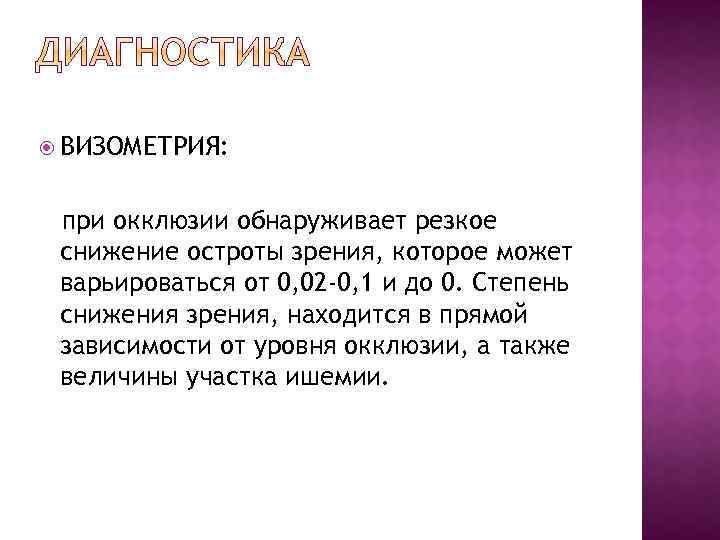 ДИАГНОСТИКА

ВИЗОМЕТРИЯ:

при окклюзии обнаруживает резкое снижение остроты зрения, которое может варьироваться от 0,02-0,1 и до 0. Степень снижения зрения, находится в прямой зависимости от уровня окклюзии, а также величины участка ишемии.